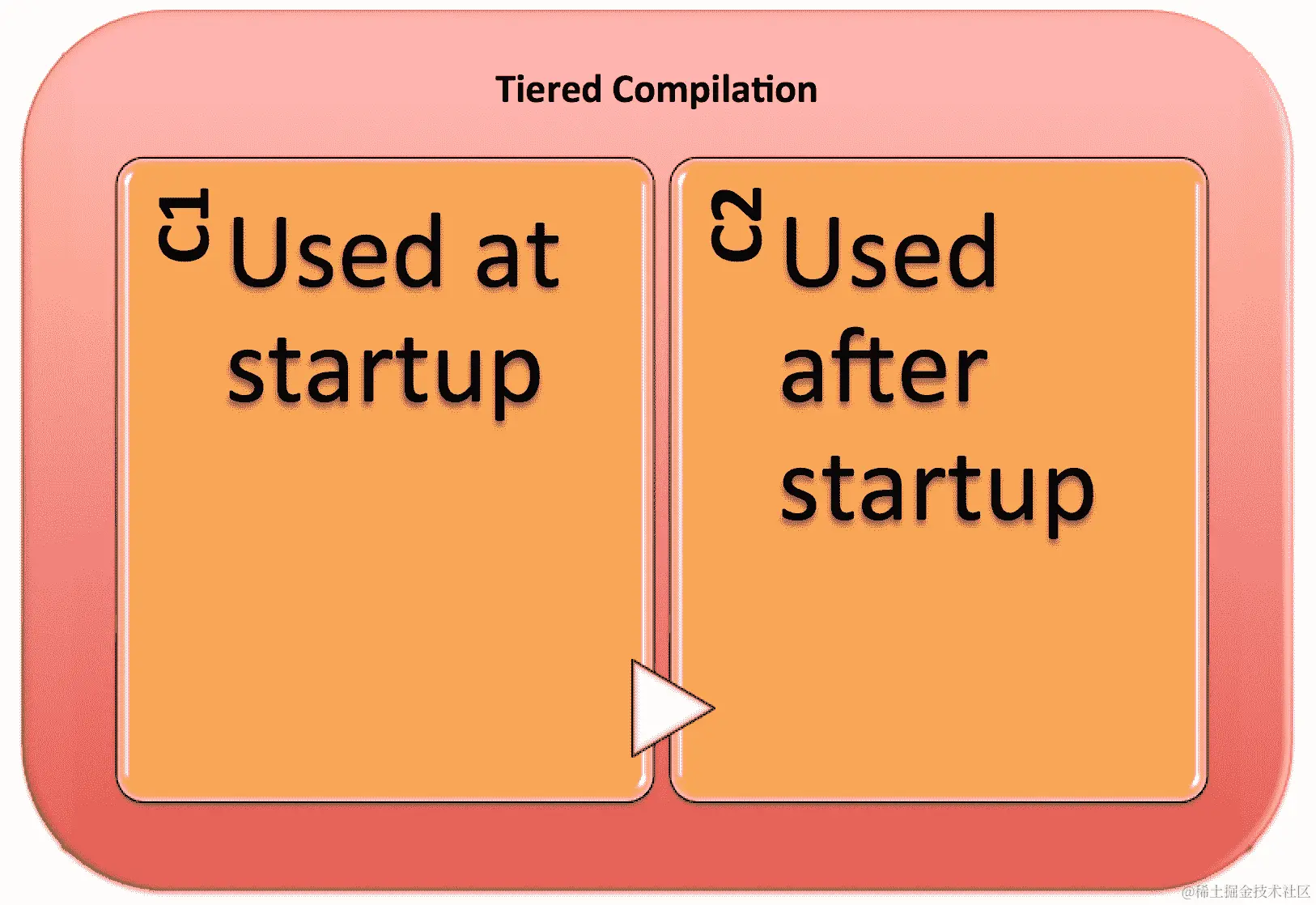 Tiered Compilation

C1

Used at startup

C2

Used after startup

@稀土掘金技术社区